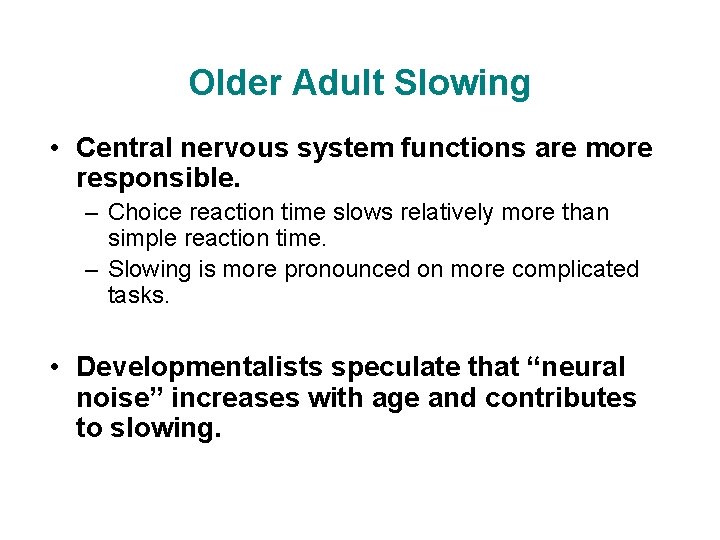 Older Adult Slowing

• Central nervous system functions are more responsible.
– Choice reaction time slows relatively more than simple reaction time.
– Slowing is more pronounced on more complicated tasks.

• Developmentalists speculate that “neural noise” increases with age and contributes to slowing.